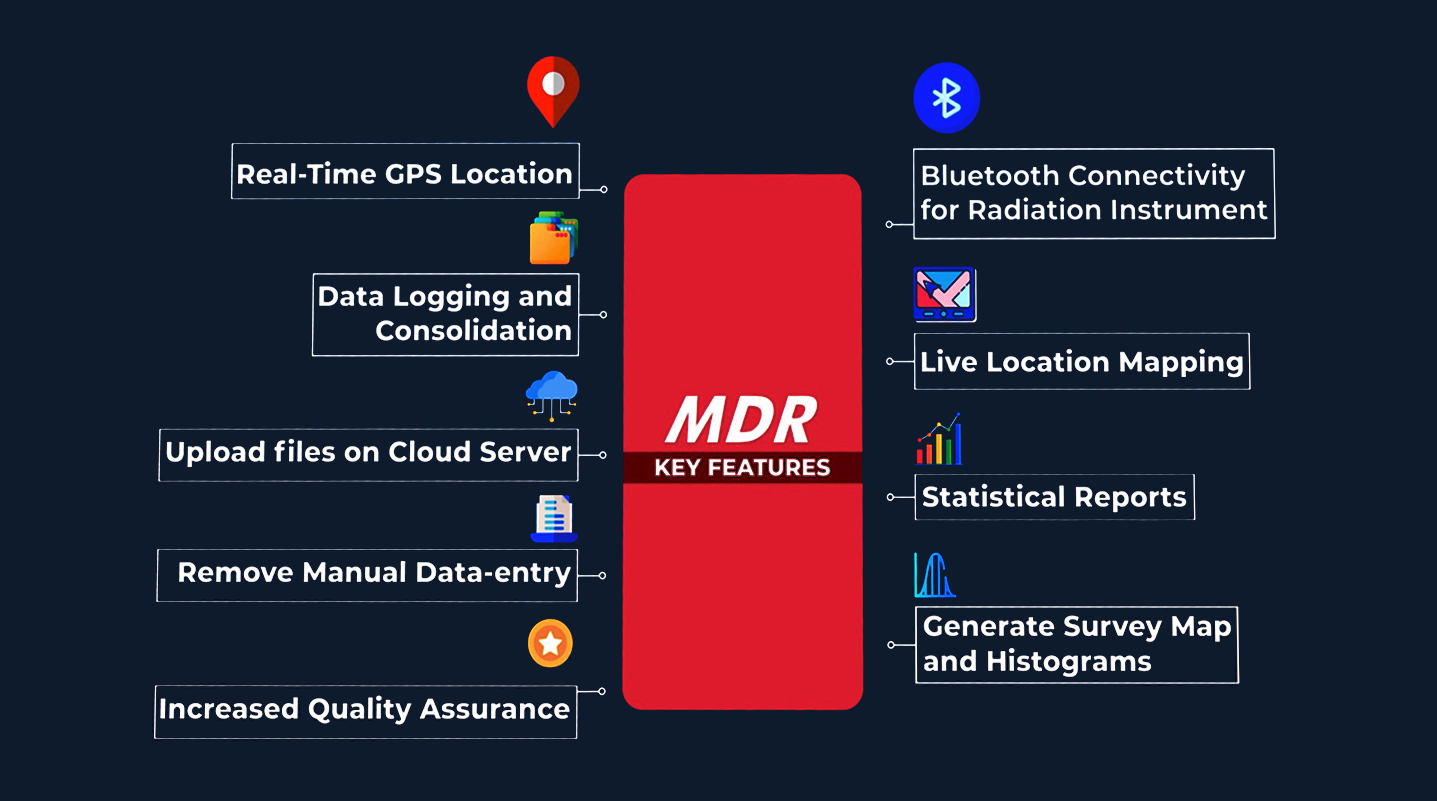 Real-Time GPS Location

Data Logging and Consolidation

Upload files on Cloud Server

Remove Manual Data-entry

Increased Quality Assurance

MDR
KEY FEATURES

Bluetooth Connectivity for Radiation Instrument

Live Location Mapping

Statistical Reports

Generate Survey Map and Histograms